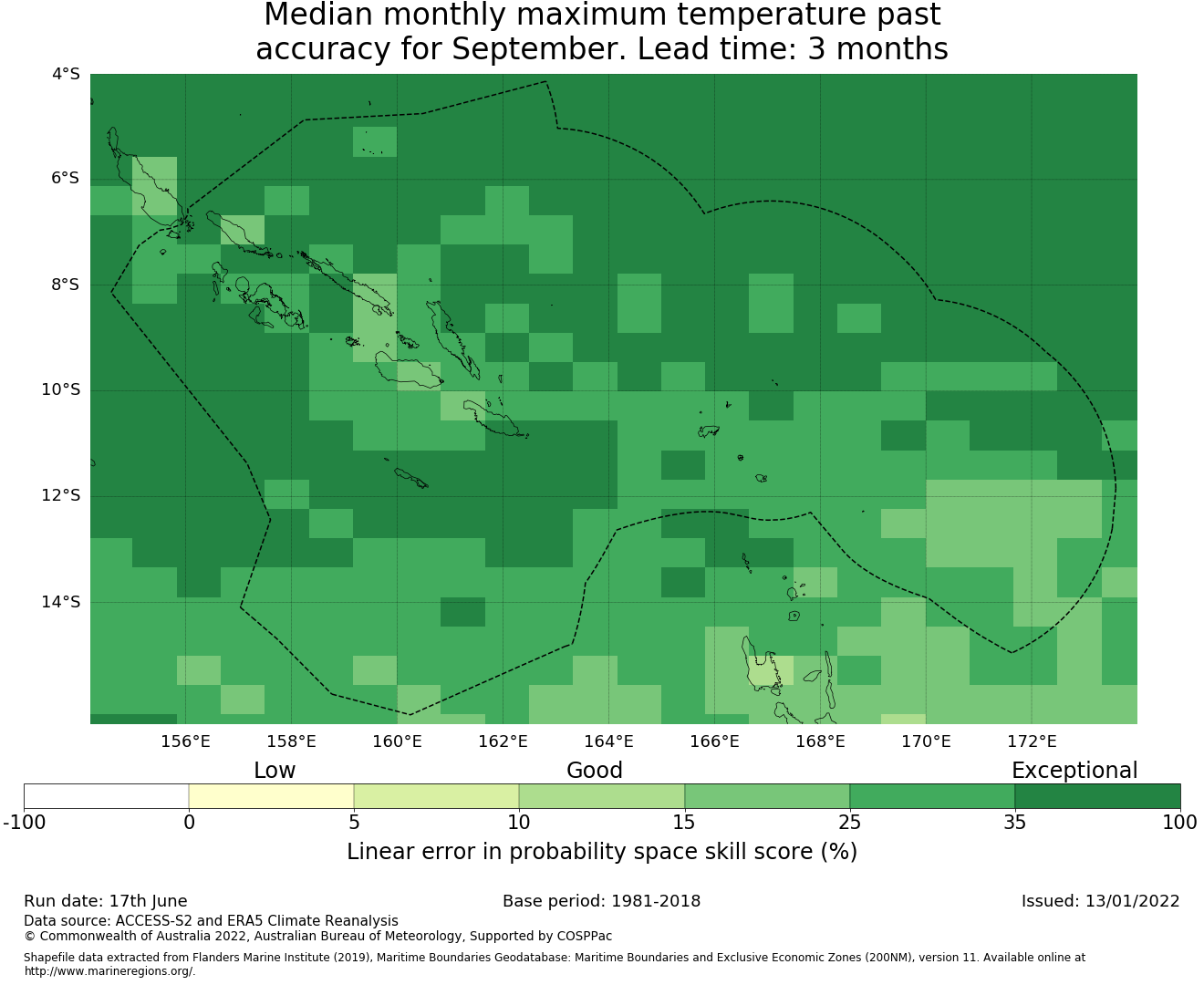 Median monthly maximum temperature past accuracy for September. Lead time: 3 months

4°S
6°S
8°S
10°S
12°S
14°S

156°E 158°E 160°E 162°E 164°E 166°E 168°E 170°E 172°E

Low Good Exceptional

-100 0 5 10 15 25 35 100

Linear error in probability space skill score (%)

Run date: 17th June
Base period: 1981-2018
Issued: 13/01/2022
Data source: ACCESS-S2 and ERA5 Climate Reanalysis
© Commonwealth of Australia 2022, Australian Bureau of Meteorology, Supported by COSPPac

Shapefile data extracted from Flanders Marine Institute (2019), Maritime Boundaries Geodatabase: Maritime Boundaries and Exclusive Economic Zones (200NM), version 11. Available online at http://www.marineregions.org/.